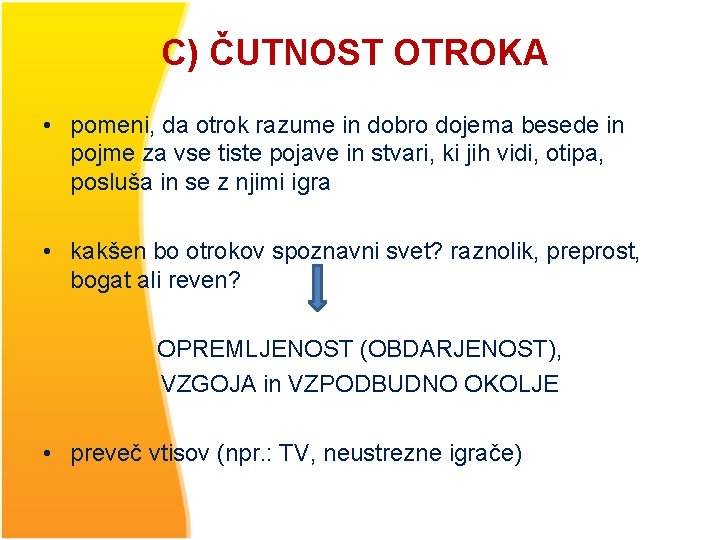 C) ČUTNOST OTROKA

• pomeni, da otrok razume in dobro dojema besede in pojme za vse tiste pojave in stvari, ki jih vidi, otipa, posluša in se z njimi igra

• kakšen bo otrokov spoznavni svet? raznolik, preprost, bogat ali reven?

OPREMLJENOST (OBDARJENOST), VZGOJA in VZPODBUDNO OKOLJE

• preveč vtisov (npr.: TV, neustrezne igrače)